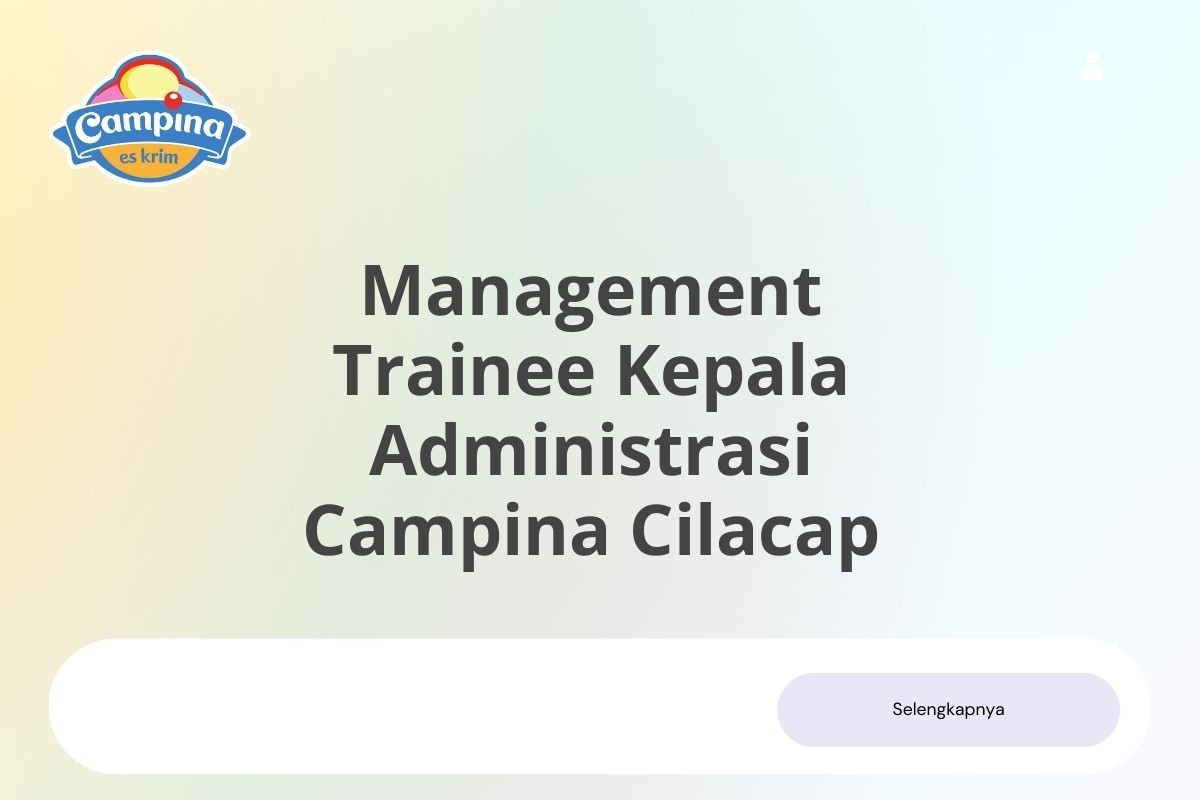 Campina
es krim

Management Trainee Kepala Administrasi Campina Cilacap

Selengkapnya